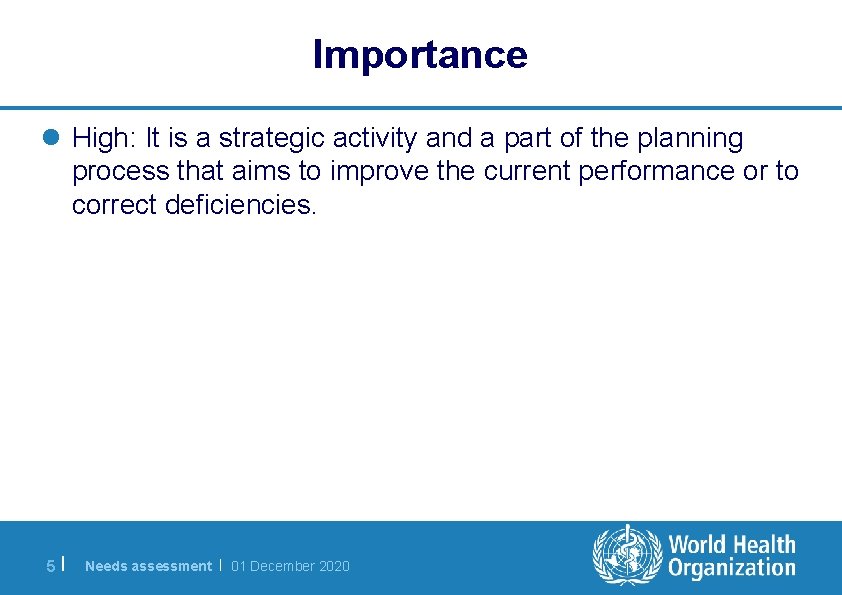 Importance

High: It is a strategic activity and a part of the planning process that aims to improve the current performance or to correct deficiencies.

5 | Needs assessment | 01 December 2020

World Health Organization